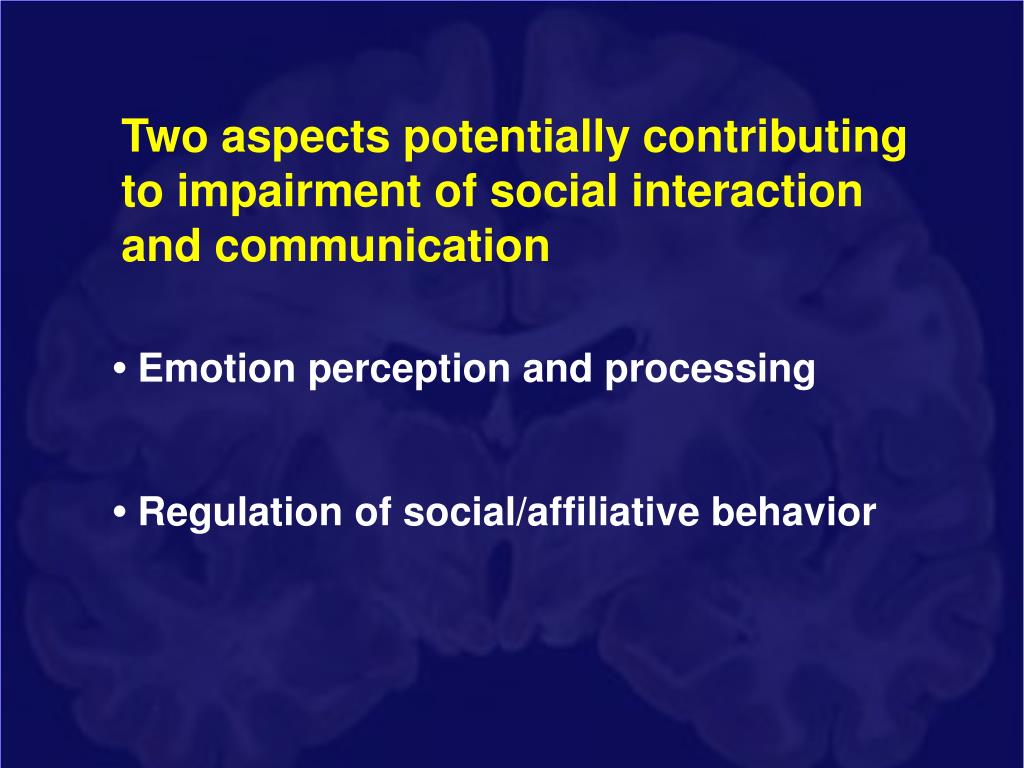 Two aspects potentially contributing to impairment of social interaction and communication

• Emotion perception and processing

• Regulation of social/affiliative behavior